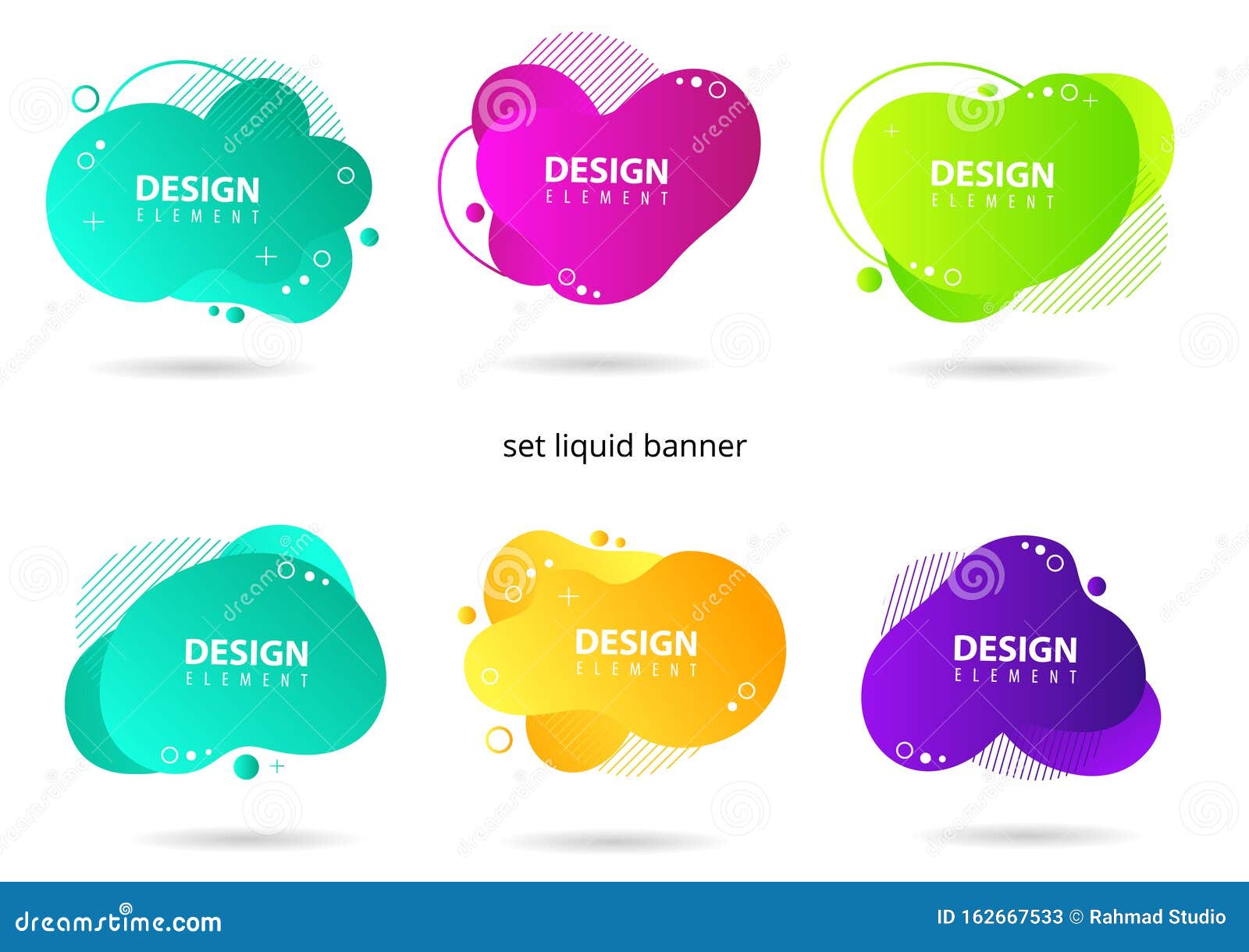 DESIGN
ELEMENT

DESIGN
ELEMENT

DESIGN
ELEMENT

set liquid banner

DESIGN
ELEMENT

DESIGN
ELEMENT

DESIGN
ELEMENT

dreamstime.com

ID 162667533 © Rahmad Studio